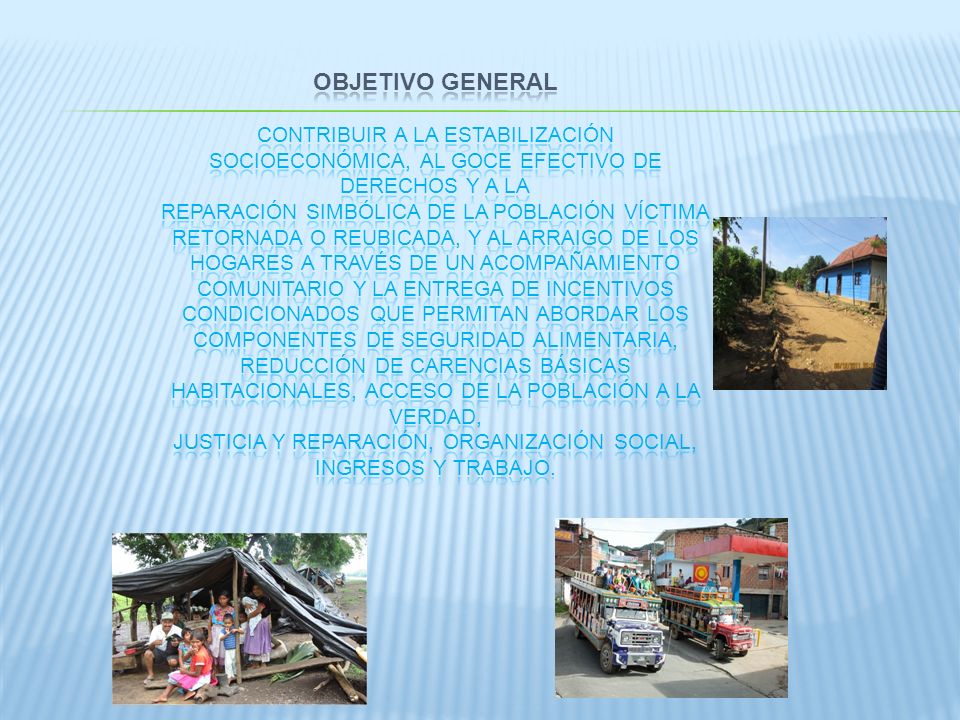 OBJETIVO GENERAL

CONTRIBUIR A LA ESTABILIZACIÓN SOCIOECONÓMICA, AL GOCE EFECTIVO DE DERECHOS Y A LA REPARACIÓN SIMBÓLICA DE LA POBLACIÓN VÍCTIMA RETORNADA O REUBICADA, Y AL ARRAIGO DE LOS HOGARES A TRAVÉS DE UN ACOMPAÑAMIENTO COMUNITARIO Y LA ENTREGA DE INCENTIVOS CONDICIONADOS QUE PERMITAN ABORDAR LOS COMPONENTES DE SEGURIDAD ALIMENTARIA, REDUCCIÓN DE CARENCIAS BÁSICAS HABITACIONALES, ACCESO DE LA POBLACIÓN A LA VERDAD, JUSTICIA Y REPARACIÓN, ORGANIZACIÓN SOCIAL, INGRESOS Y TRABAJO.